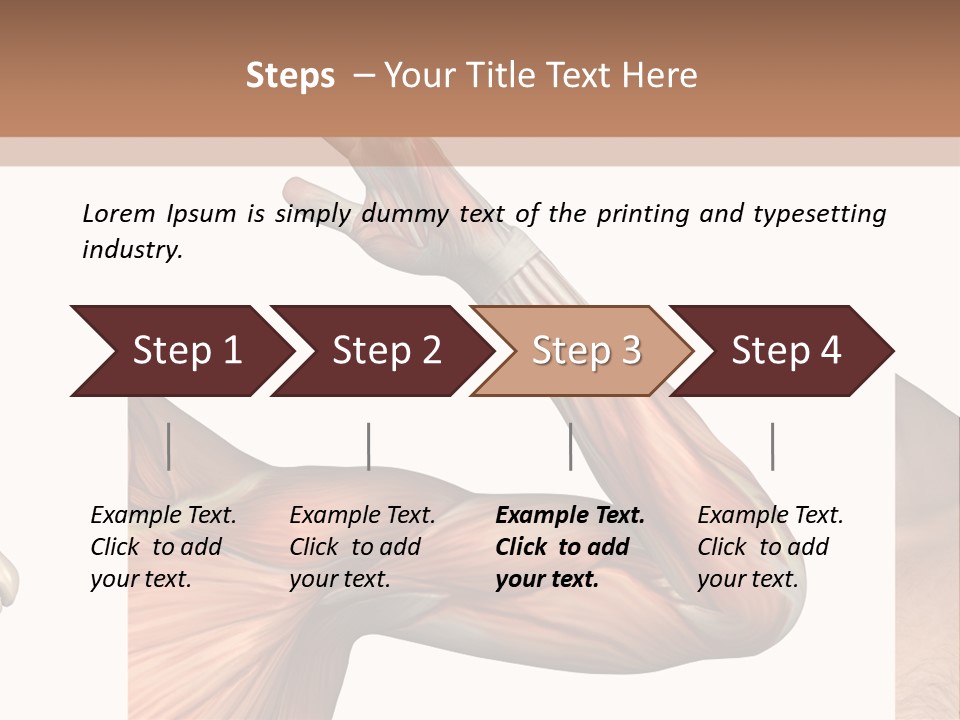 Steps – Your Title Text Here

Lorem Ipsum is simply dummy text of the printing and typesetting industry.

Step 1

Step 2

Step 3

Step 4

Example Text. Click to add your text.

Example Text. Click to add your text.

Example Text. Click to add your text.

Example Text. Click to add your text.